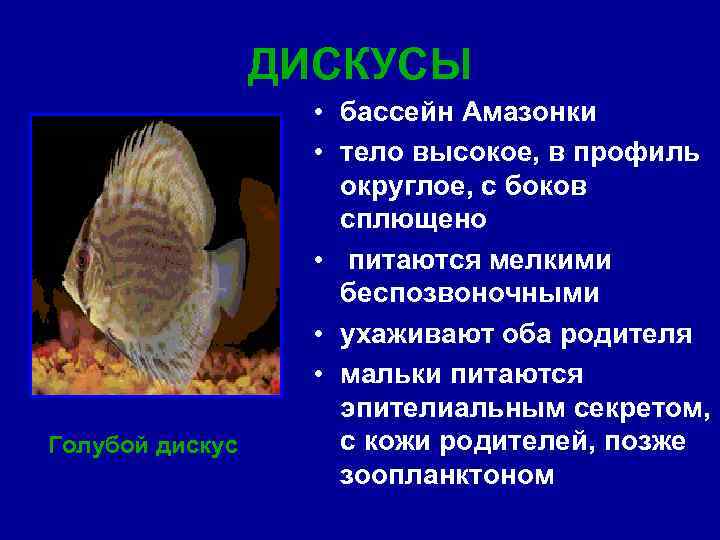 ДИСКУСЫ

• бассейн Амазонки
• тело высокое, в профиль округлое, с боков сплющено
• питаются мелкими беспозвоночными
• ухаживают оба родителя
• мальки питаются эпителиальным секретом, с кожи родителей, позже зоопланктоном

Голубой дискус